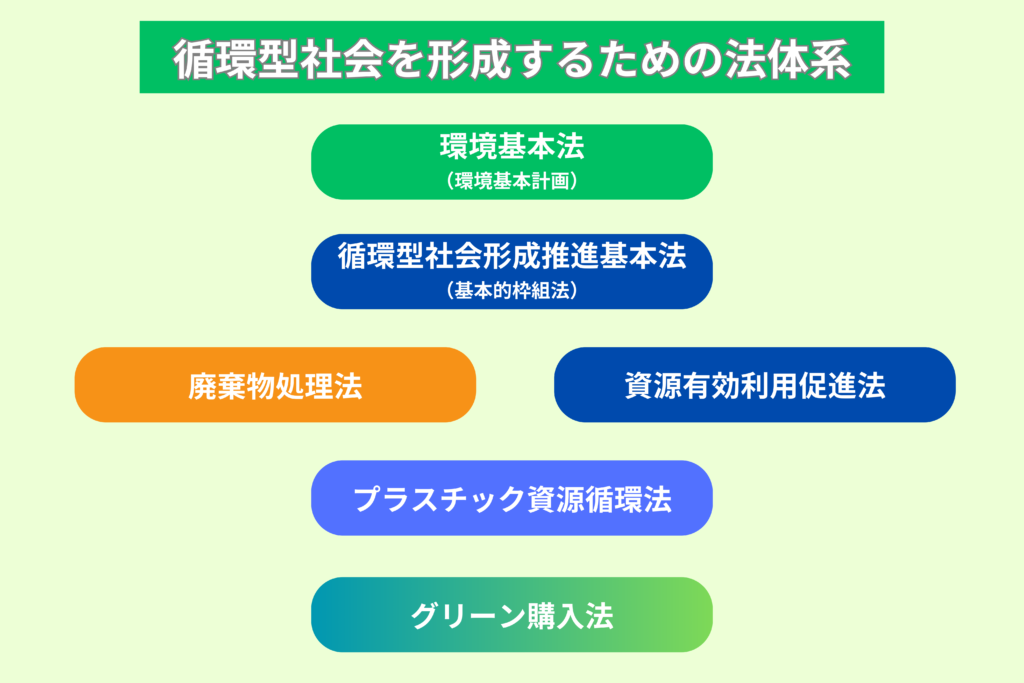 循環型社会を形成するための法体系

環境基本法
（環境基本計画）

循環型社会形成推進基本法
（基本的枠組法）

廃棄物処理法

資源有効利用促進法

プラスチック資源循環法

グリーン購入法